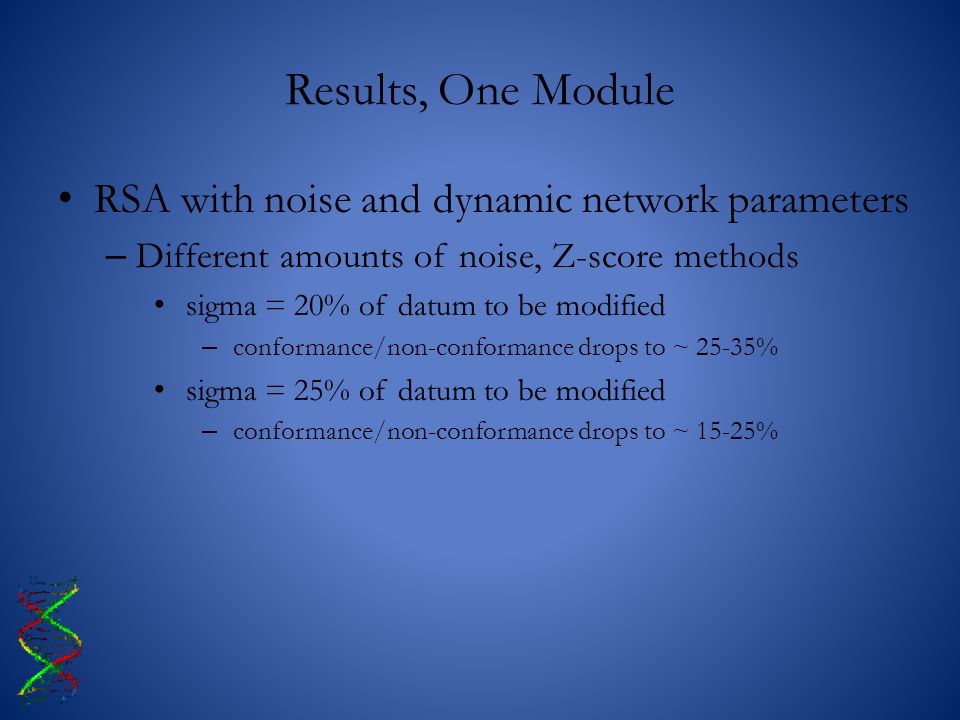 Results, One Module

• RSA with noise and dynamic network parameters

– Different amounts of noise, Z-score methods

• sigma = 20% of datum to be modified

– conformance/non-conformance drops to ~ 25-35%

• sigma = 25% of datum to be modified

– conformance/non-conformance drops to ~ 15-25%